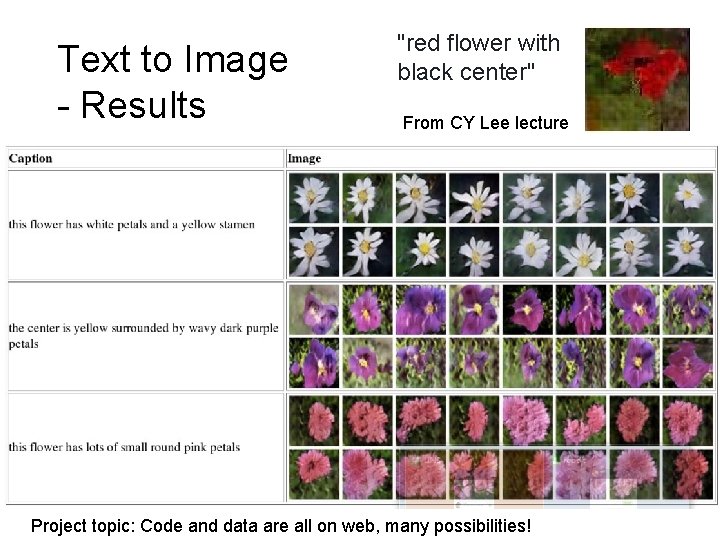 Text to Image
- Results

"red flower with black center"

From CY Lee lecture

| Caption | Image |
|---|---|
| this flower has white petals and a yellow stamen | |
| the center is yellow surrounded by wavy dark purple petals | |
| this flower has lots of small round pink petals | |

Project topic: Code and data are all on web, many possibilities!